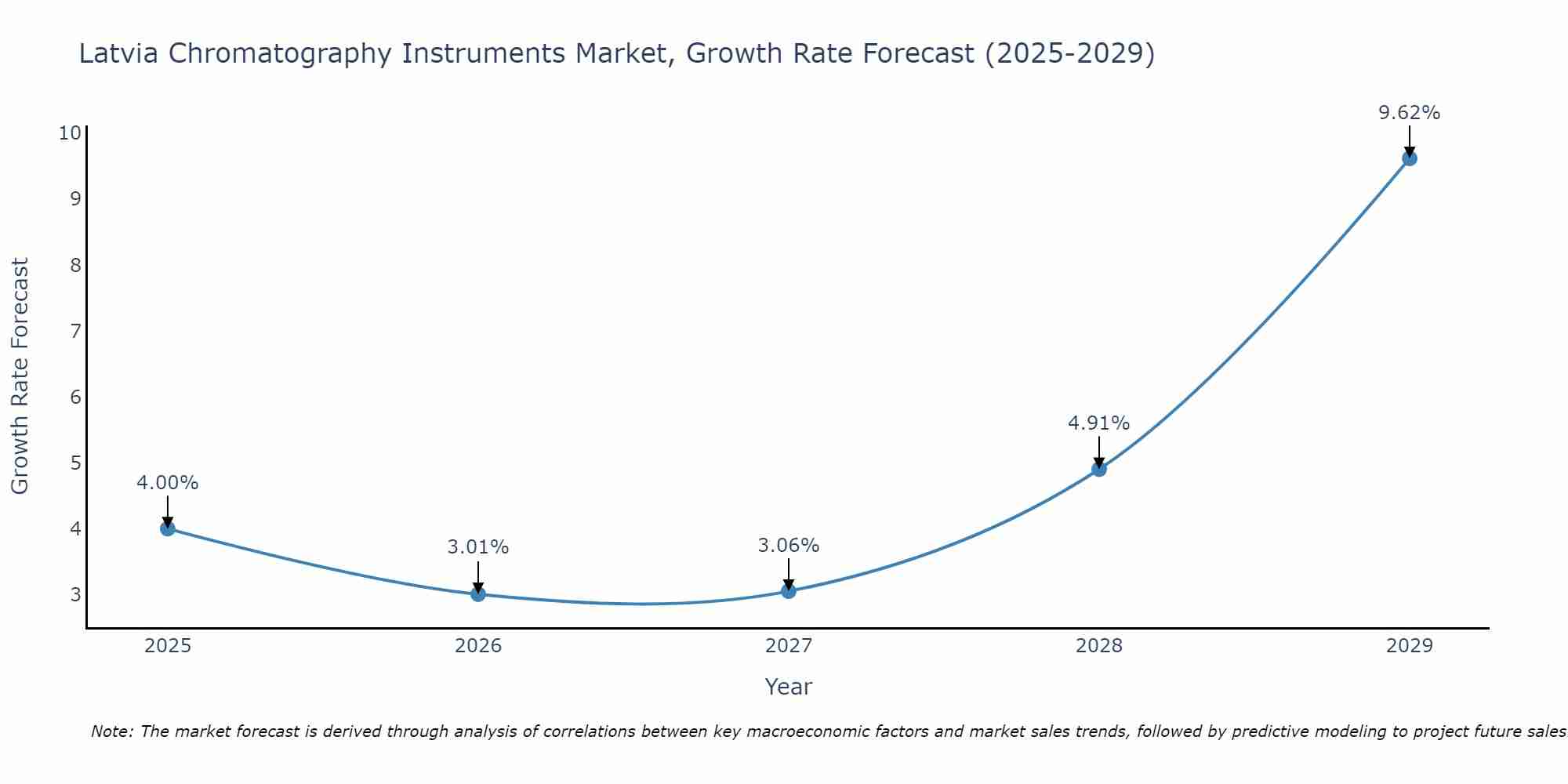 Latvia Chromatography Instruments Market, Growth Rate Forecast (2025-2029)

Growth Rate Forecast

10
9
8
7
6
5
4
3

4.00%
3.01%
3.06%
4.91%
9.62%

2025
2026
2027
2028
2029

Year

Note: The market forecast is derived through analysis of correlations between key macroeconomic factors and market sales trends, followed by predictive modeling to project future sales